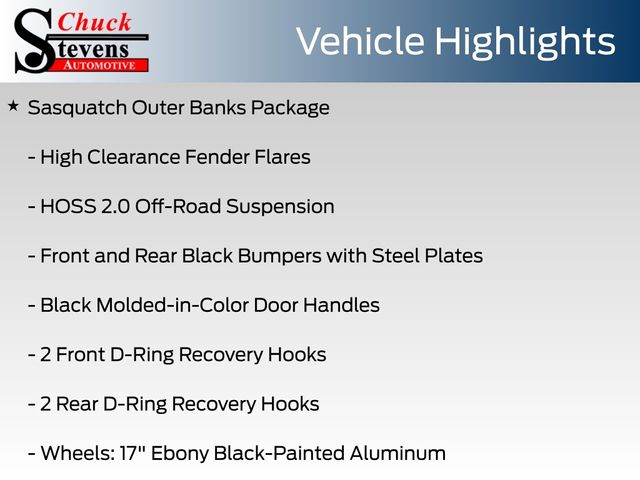 Chuck
Stevens
AUTOMOTIVE

Vehicle Highlights

★ Sasquatch Outer Banks Package

- High Clearance Fender Flares

- HOSS 2.0 Off-Road Suspension

- Front and Rear Black Bumpers with Steel Plates

- Black Molded-in-Color Door Handles

- 2 Front D-Ring Recovery Hooks

- 2 Rear D-Ring Recovery Hooks

- Wheels: 17" Ebony Black-Painted Aluminum